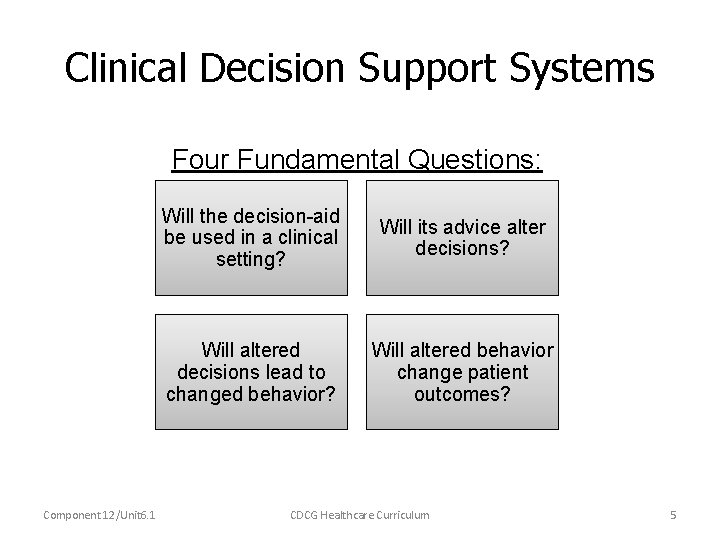 Clinical Decision Support Systems

Four Fundamental Questions:

Will the decision-aid be used in a clinical setting?

Will its advice alter decisions?

Will altered decisions lead to changed behavior?

Will altered behavior change patient outcomes?

Component 12/Unit6.1

CDCG Healthcare Curriculum

5